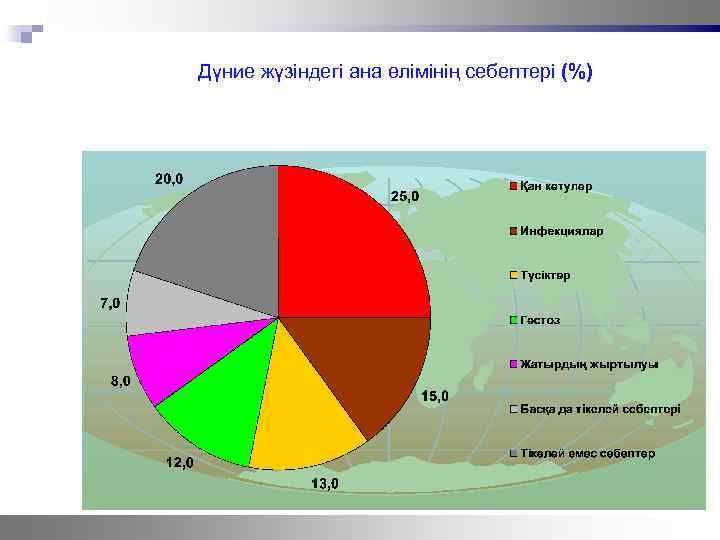 Дүние жүзіндегі ана өлімінің себептері (%)

20,0
25,0
7,0
8,0
15,0
12,0
13,0

Қан кетулер
Инфекциялар
Түсіктер
Гестоз
Жатырдың жыртылуы
Басқа да тікелей себептері
Тікелей емес себептер